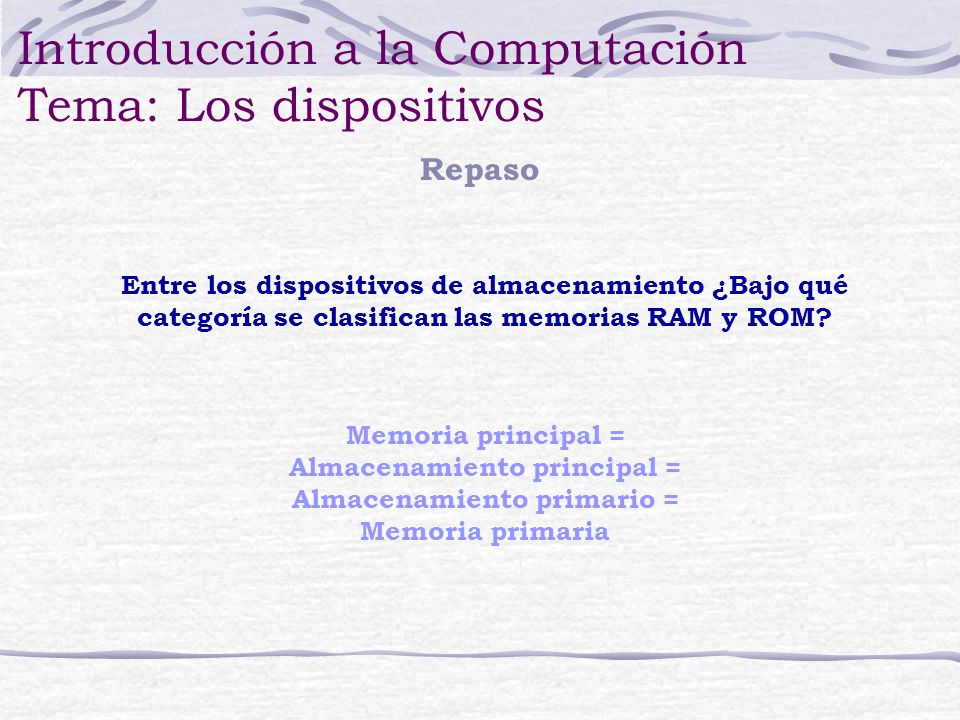 Introducción a la Computación
Tema: Los dispositivos

Repaso

Entre los dispositivos de almacenamiento ¿Bajo qué categoría se clasifican las memorias RAM y ROM?

Memoria principal =
Almacenamiento principal =
Almacenamiento primario =
Memoria primaria